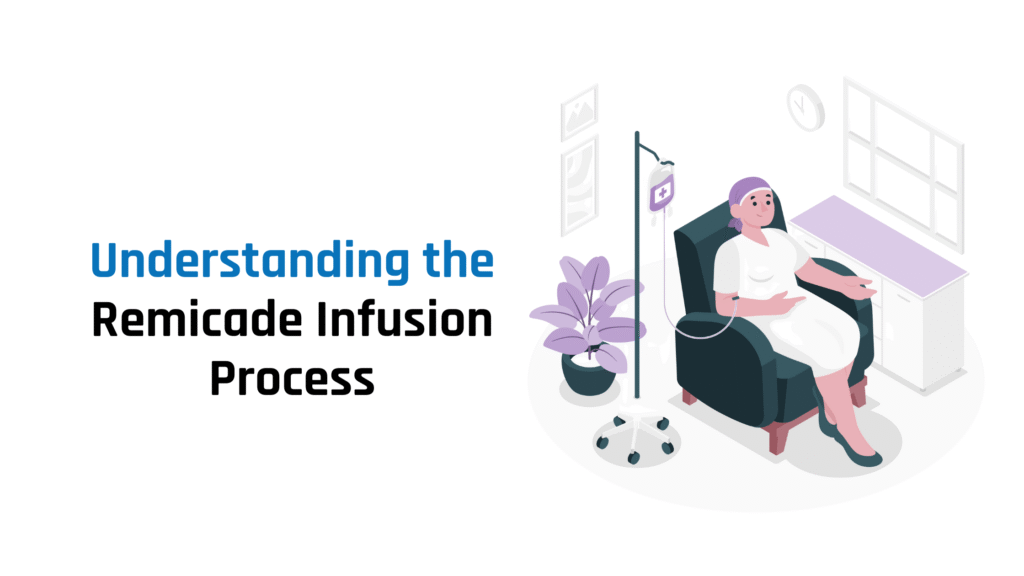 Understanding the Remicade Infusion Process